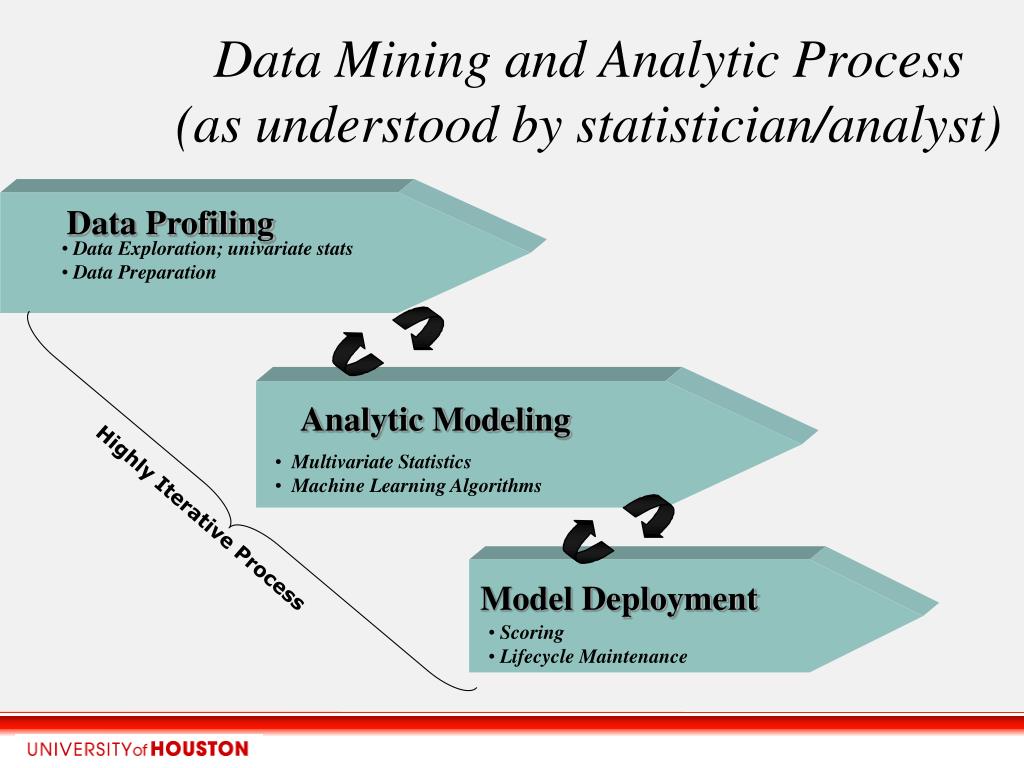 Data Mining and Analytic Process
(as understood by statistician/analyst)

Data Profiling
• Data Exploration; univariate stats
• Data Preparation

Analytic Modeling
• Multivariate Statistics
• Machine Learning Algorithms

Model Deployment
• Scoring
• Lifecycle Maintenance

Highly Iterative Process

UNIVERSITY of HOUSTON